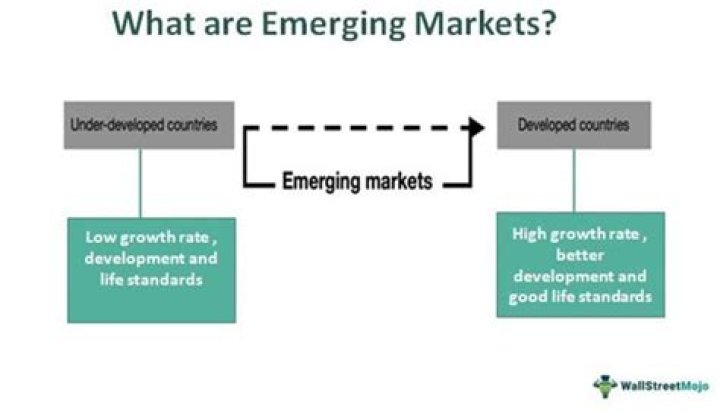 What are Emerging Markets?

Under-developed countries

Emerging markets

Developed countries

Low growth rate , development and life standards

High growth rate , better development and good life standards

WallStreetMojo